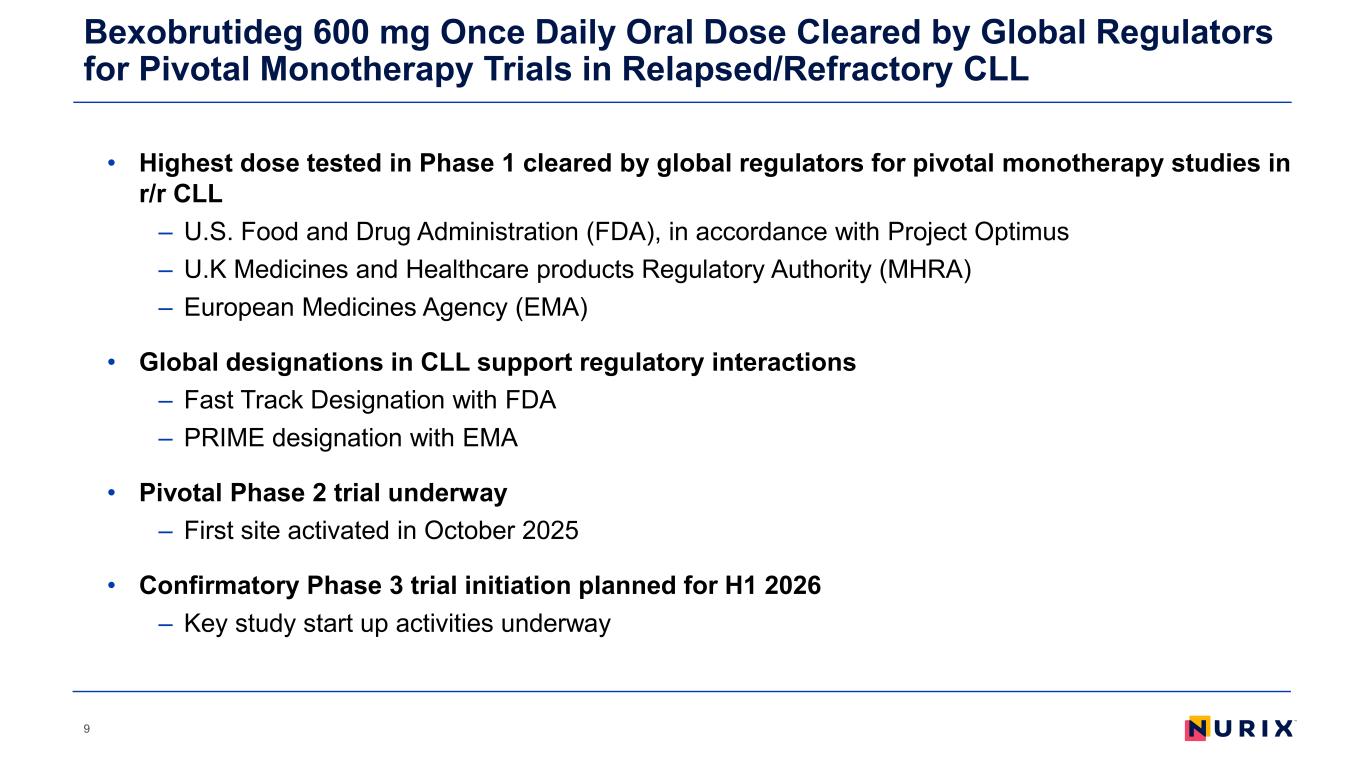 Bexobrutideg 600 mg Once Daily Oral Dose Cleared by Global Regulators for Pivotal Monotherapy Trials in Relapsed/Refractory CLL

• Highest dose tested in Phase 1 cleared by global regulators for pivotal monotherapy studies in r/r CLL
– U.S. Food and Drug Administration (FDA), in accordance with Project Optimus
– U.K Medicines and Healthcare products Regulatory Authority (MHRA)
– European Medicines Agency (EMA)

• Global designations in CLL support regulatory interactions
– Fast Track Designation with FDA
– PRIME designation with EMA

• Pivotal Phase 2 trial underway
– First site activated in October 2025

• Confirmatory Phase 3 trial initiation planned for H1 2026
– Key study start up activities underway

9

NURIX